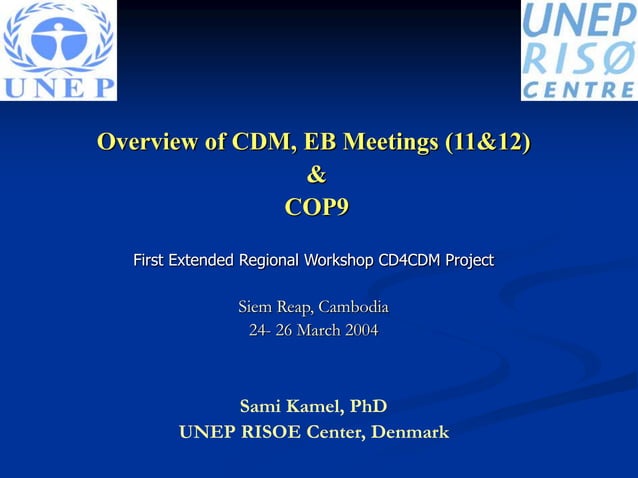 UNEP

UNEP RISØ CENTRE

Overview of CDM, EB Meetings (11&12)
&
COP9

First Extended Regional Workshop CD4CDM Project

Siem Reap, Cambodia
24- 26 March 2004

Sami Kamel, PhD
UNEP RISOE Center, Denmark